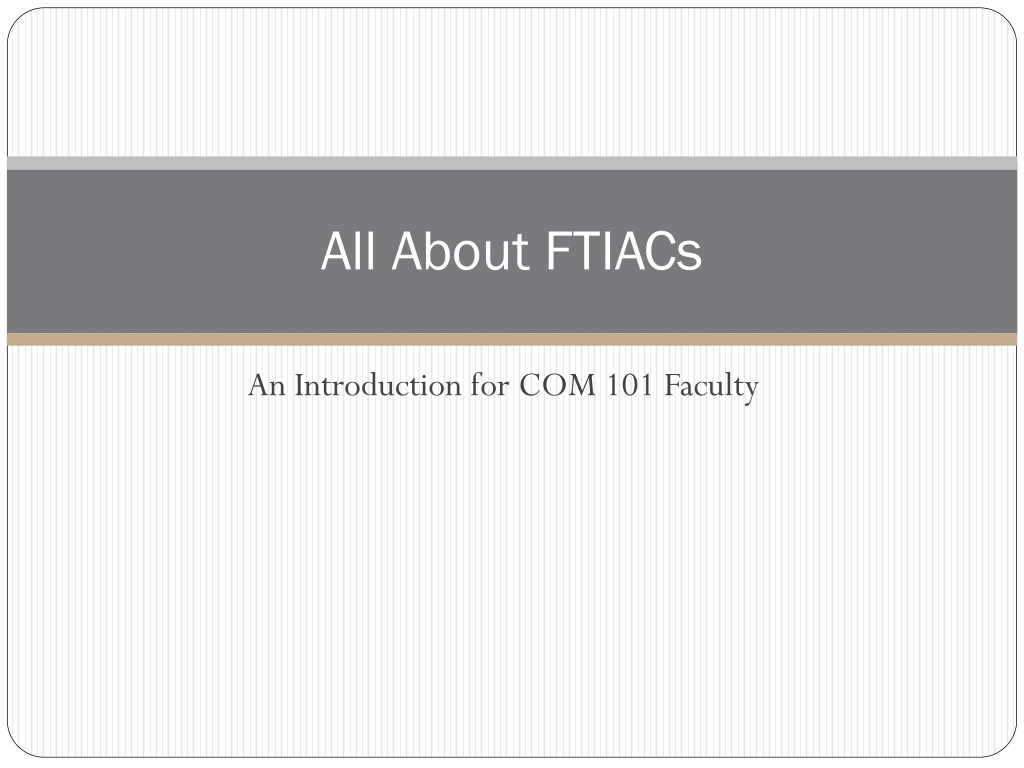 All About FTIACs

An Introduction for COM 101 Faculty